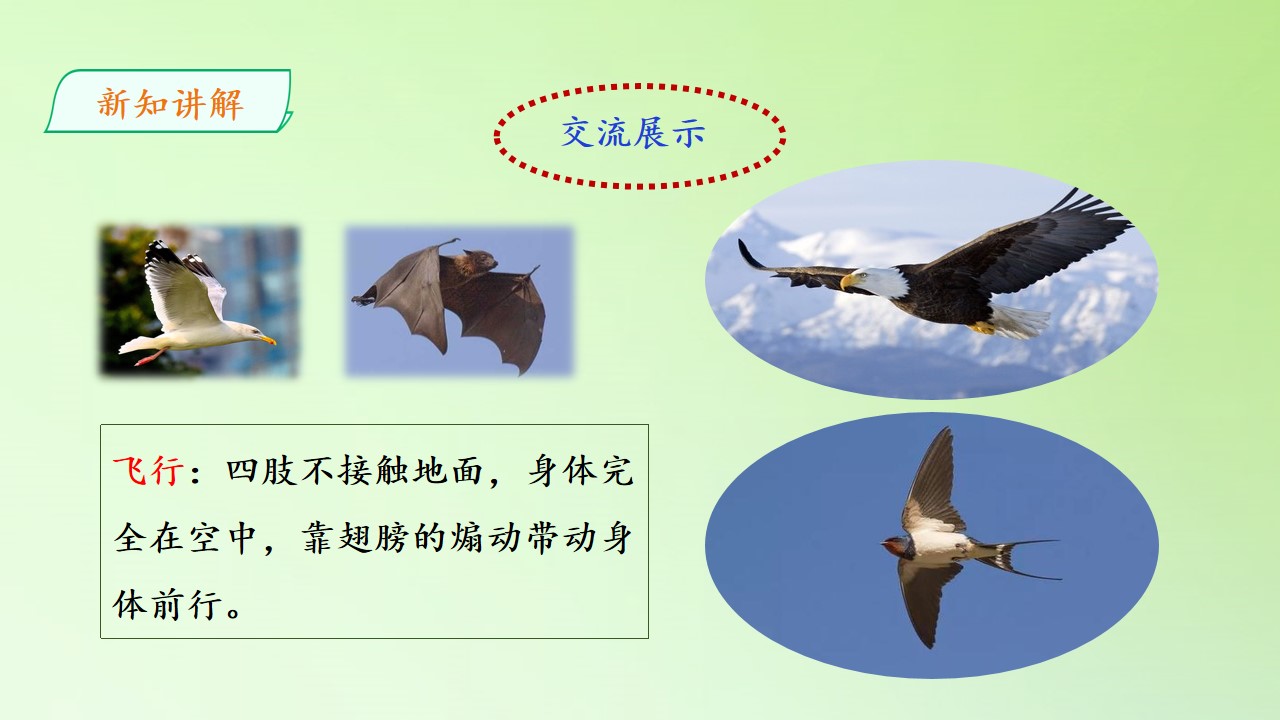 新知讲解

交流展示

飞行：四肢不接触地面，身体完全在空中，靠翅膀的煽动带动身体前行。